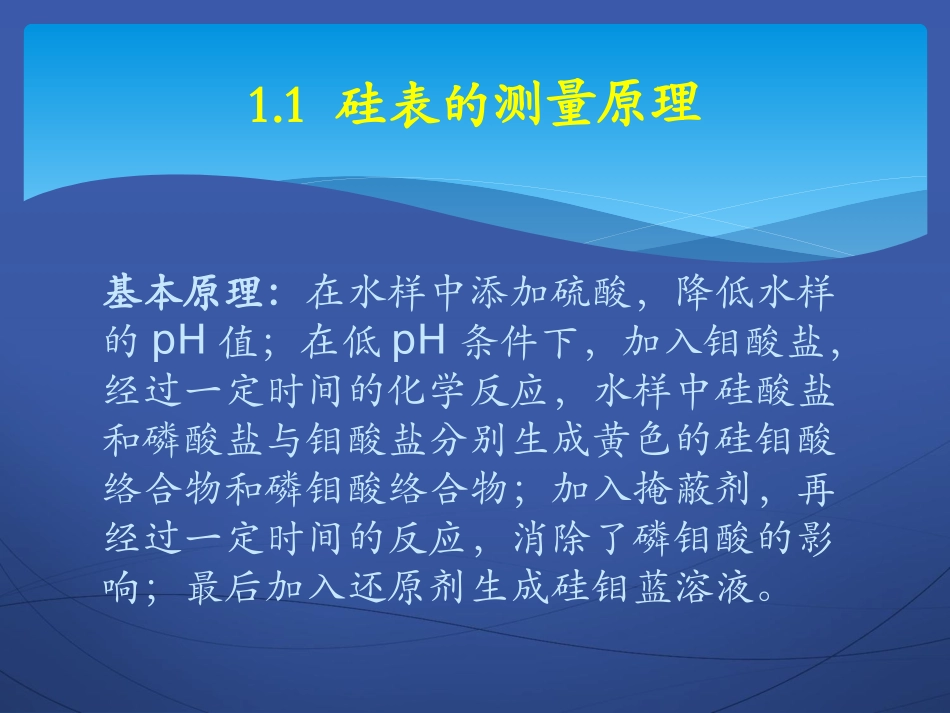 1.1 硅表的测量原理

基本原理：在水样中添加硫酸，降低水样的 pH 值；在低 pH 条件下，加入钼酸盐，经过一定时间的化学反应，水样中硅酸盐和磷酸盐与钼酸盐分别生成黄色的硅钼酸络合物和磷钼酸络合物；加入掩蔽剂，再经过一定时间的反应，消除了磷钼酸的影响；最后加入还原剂生成硅钼蓝溶液。